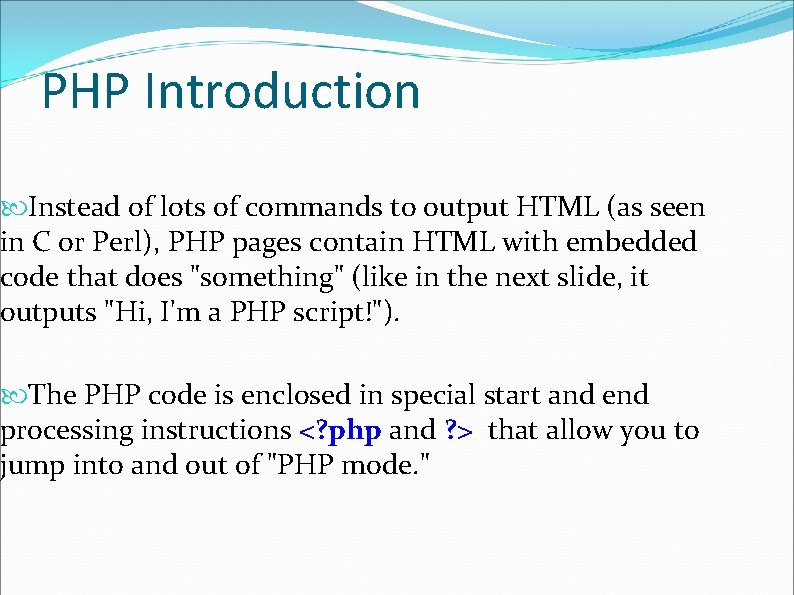 PHP Introduction

Instead of lots of commands to output HTML (as seen in C or Perl), PHP pages contain HTML with embedded code that does "something" (like in the next slide, it outputs "Hi, I'm a PHP script!").

The PHP code is enclosed in special start and end processing instructions <?php and ?> that allow you to jump into and out of "PHP mode."